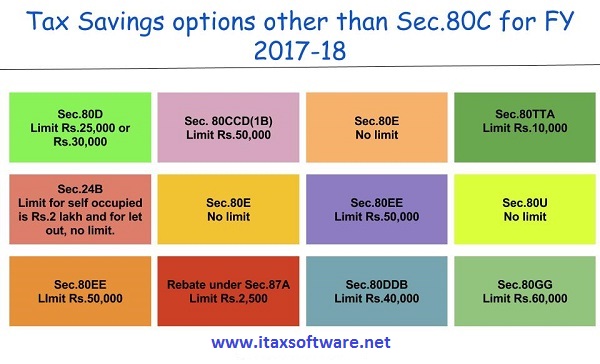 Tax Savings options other than Sec.80C for FY 2017-18

Sec.80D
Limit Rs.25,000 or Rs.30,000

Sec. 80CCD(1B)
Limit Rs.50,000

Sec.80E
No limit

Sec.80TTA
Limit Rs.10,000

Sec.24B
Limit for self occupied is Rs.2 lakh and for let out, no limit.

Sec.80E
No limit

Sec.80EE
Limit Rs.50,000

Sec.80U
No limit

Sec.80EE
LImit Rs.50,000

Rebate under Sec.87A
Limit Rs.2,500

Sec.80DDB
Limit Rs.40,000

Sec.80GG
Limit Rs.60,000

www.itaxsoftware.net